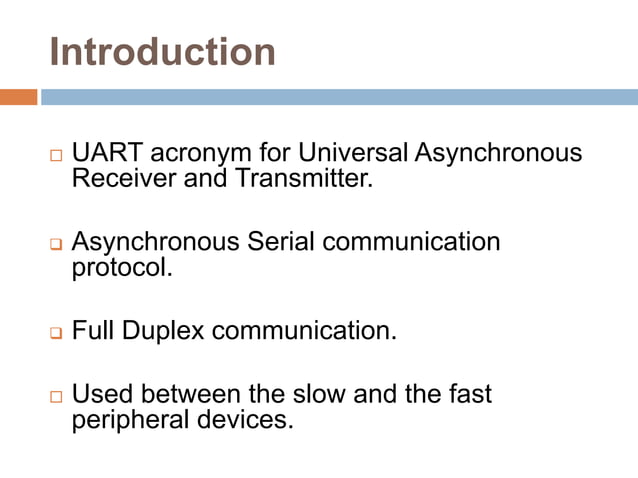 Introduction

UART acronym for Universal Asynchronous Receiver and Transmitter.

Asynchronous Serial communication protocol.

Full Duplex communication.

Used between the slow and the fast peripheral devices.